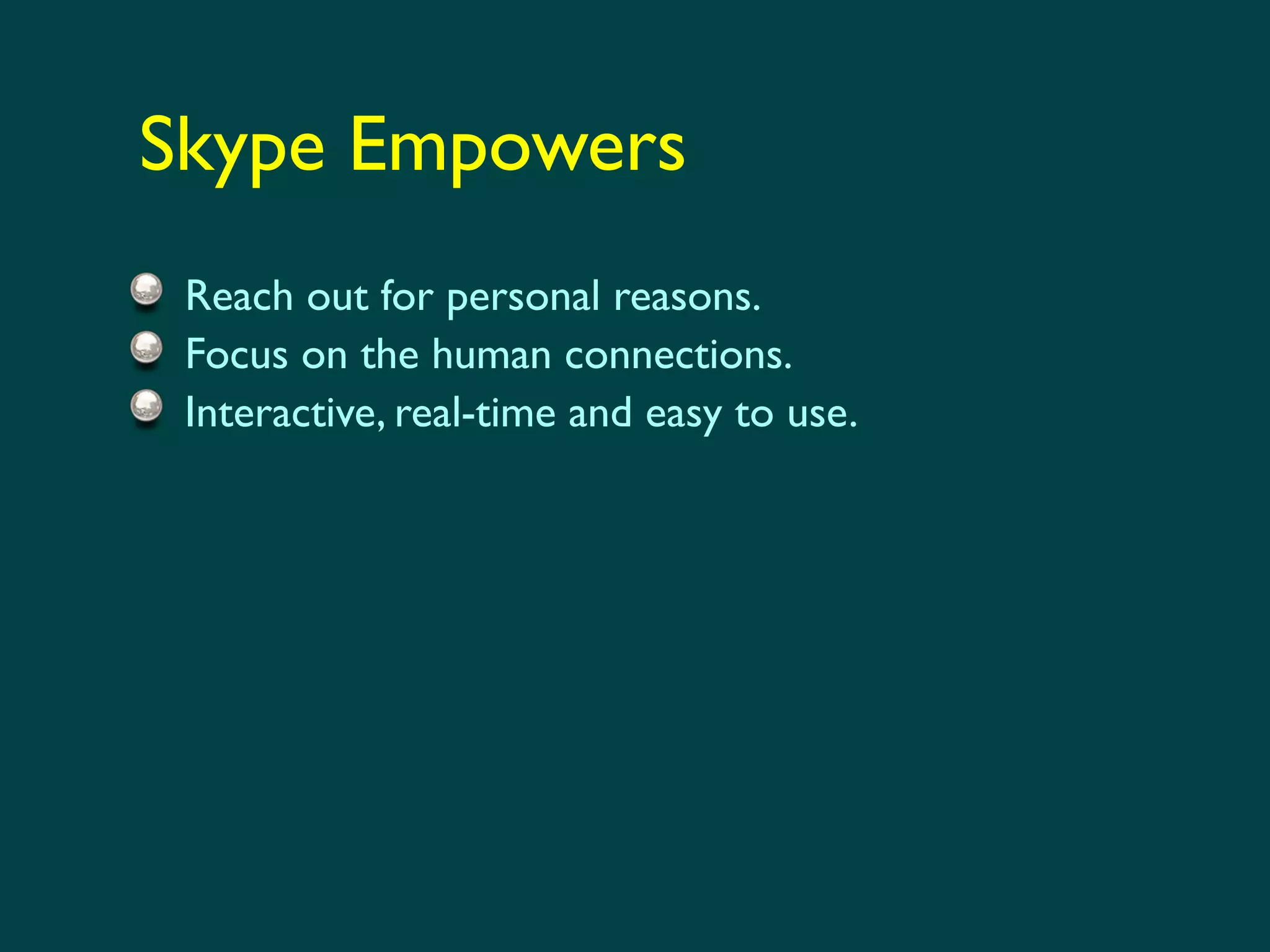 Skype Empowers

Reach out for personal reasons.
Focus on the human connections.
Interactive, real-time and easy to use.